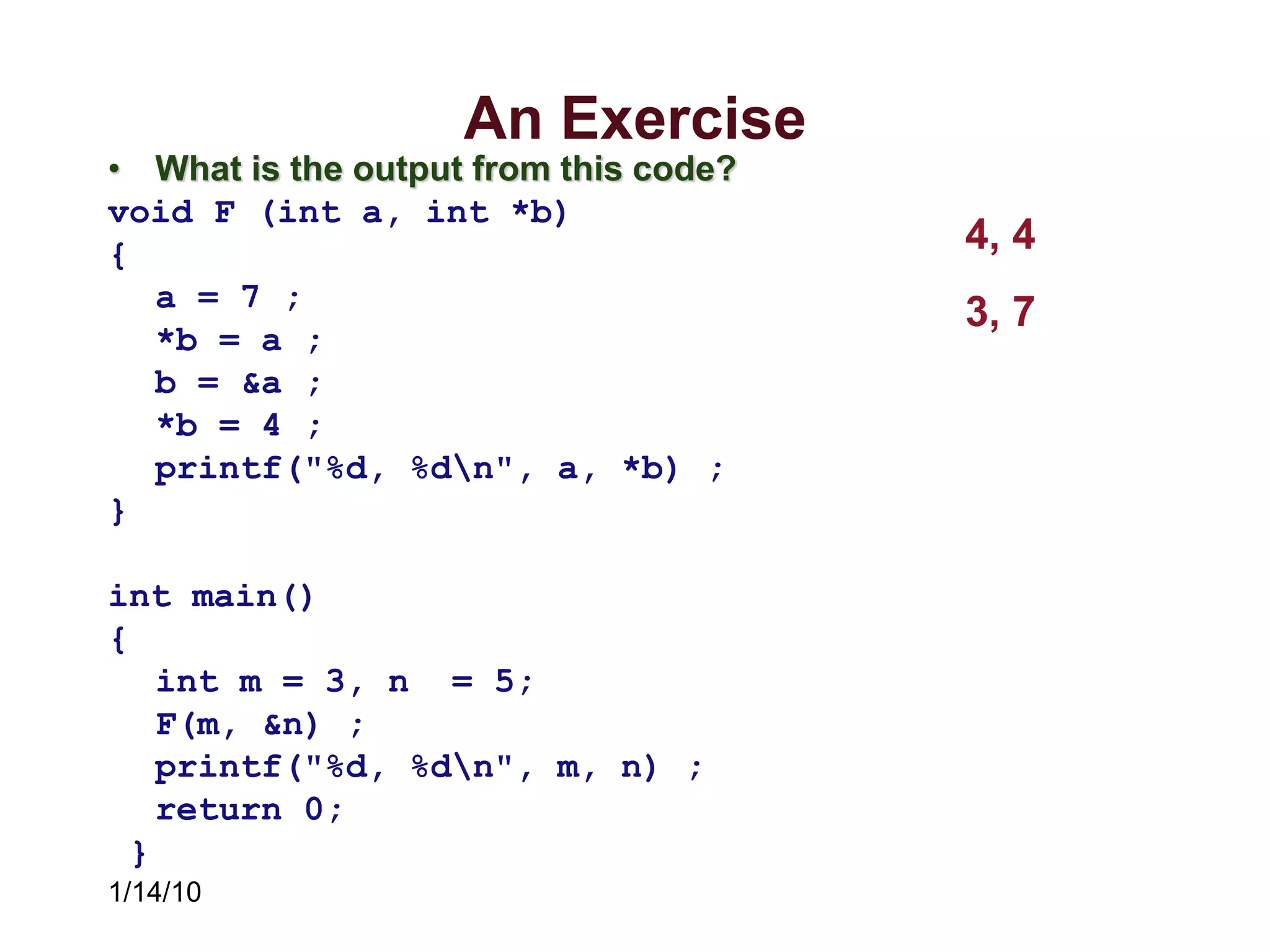 An Exercise

• What is the output from this code?

void F (int a, int *b)
{
  a = 7 ;
  *b = a ;
  b = &a ;
  *b = 4 ;
  printf("%d, %d\n", a, *b) ;
}

int main()
{
  int m = 3, n = 5;
  F(m, &n) ;
  printf("%d, %d\n", m, n) ;
  return 0;
}

4, 4

3, 7

1/14/10